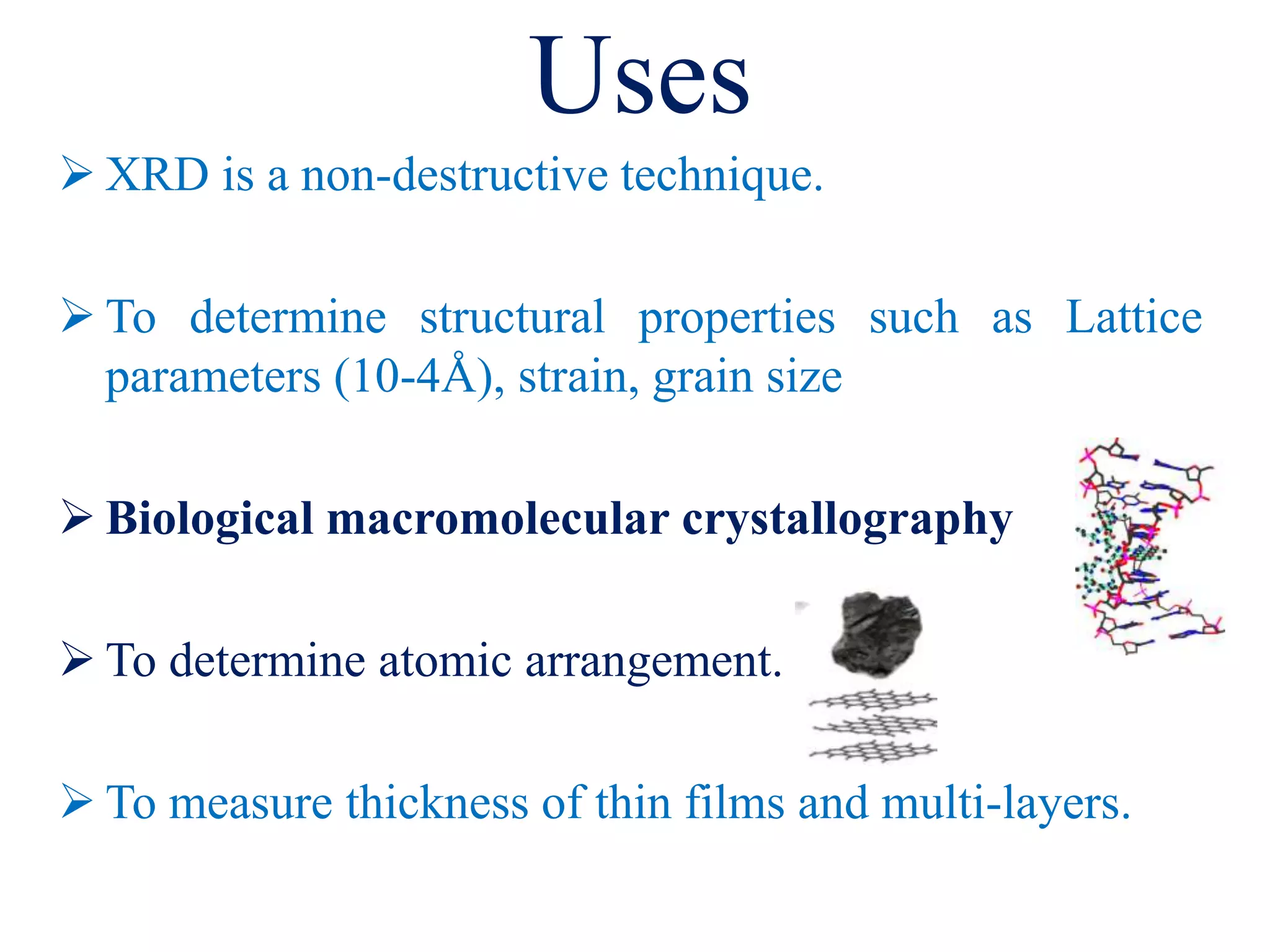 Uses

➢ XRD is a non-destructive technique.

➢ To determine structural properties such as Lattice parameters (10-4Å), strain, grain size

➢ Biological macromolecular crystallography

➢ To determine atomic arrangement.

➢ To measure thickness of thin films and multi-layers.